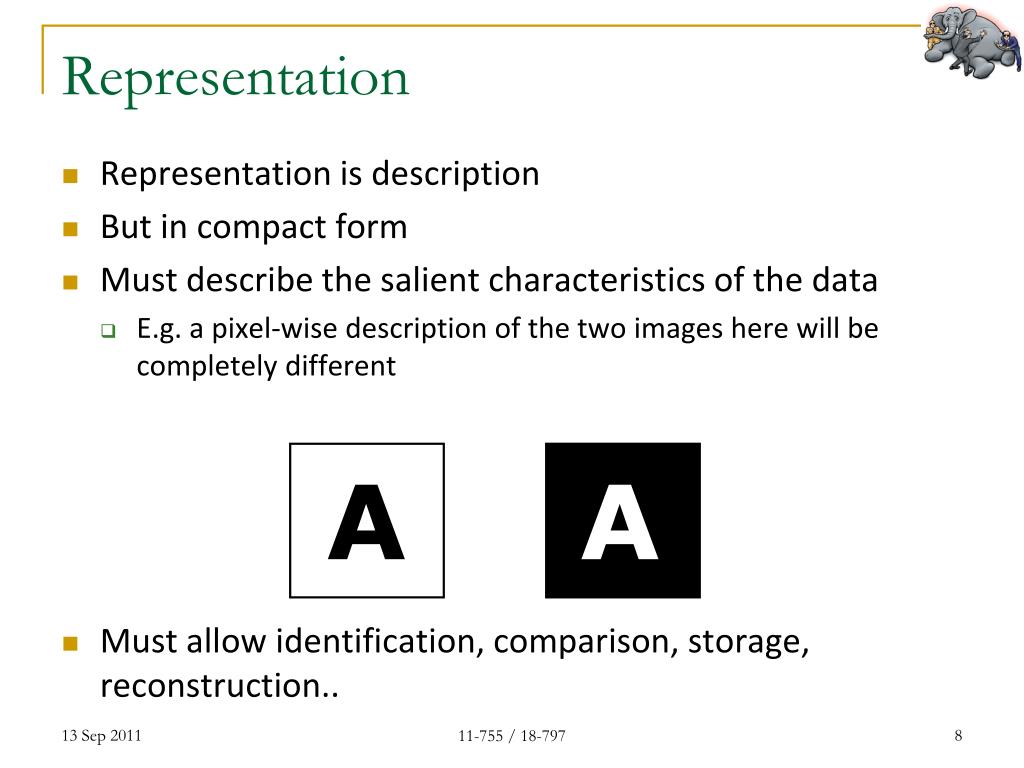 Representation

Representation is description

But in compact form

Must describe the salient characteristics of the data

E.g. a pixel-wise description of the two images here will be completely different

A

A

Must allow identification, comparison, storage, reconstruction..

13 Sep 2011

11-755 / 18-797

8